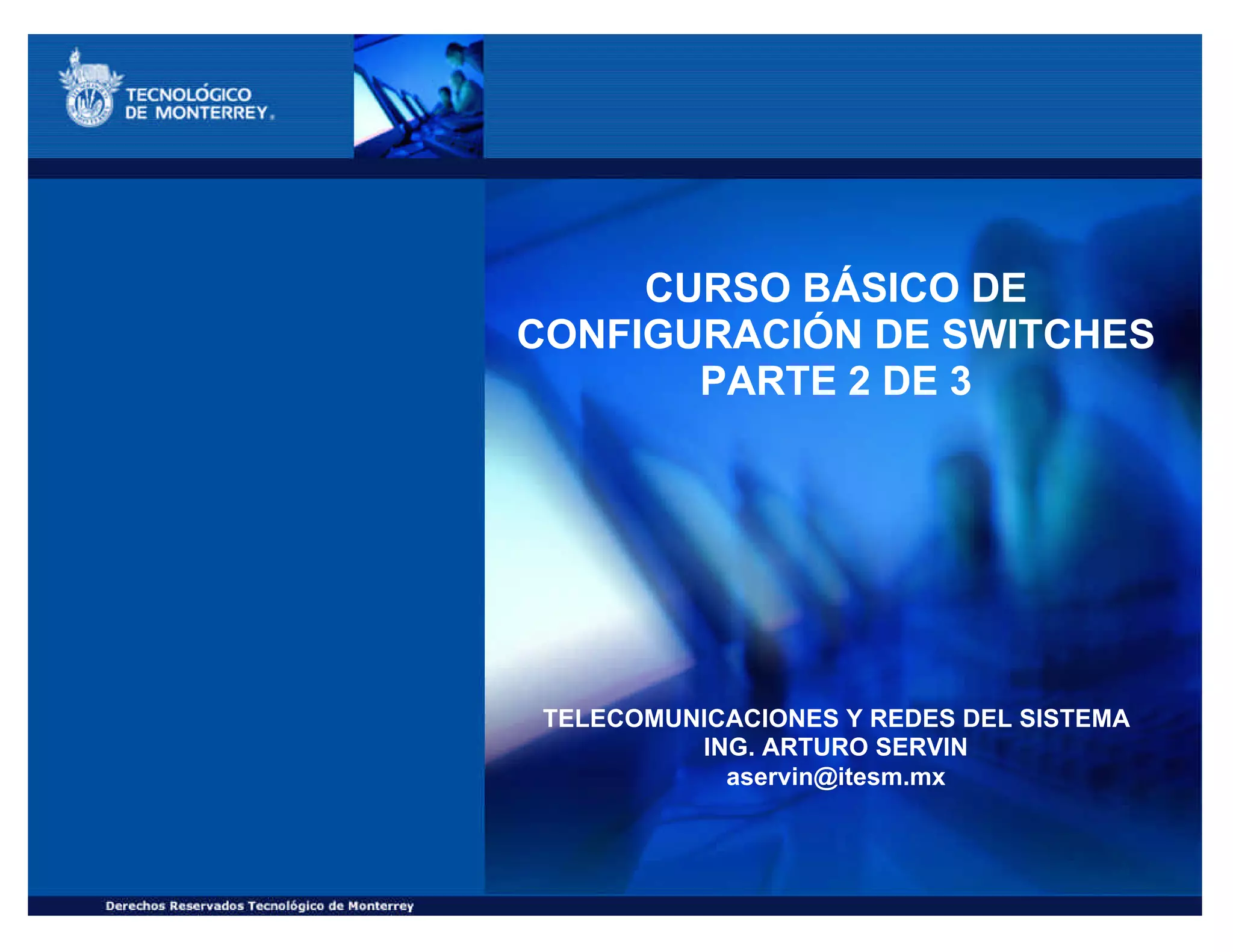 TECNOLÓGICO DE MONTERREY.

CURSO BÁSICO DE CONFIGURACIÓN DE SWITCHES PARTE 2 DE 3

TELECOMUNICACIONES Y REDES DEL SISTEMA
ING. ARTURO SERVIN
aservin@itesm.mx

Derechos Reservados Tecnológico de Monterrey